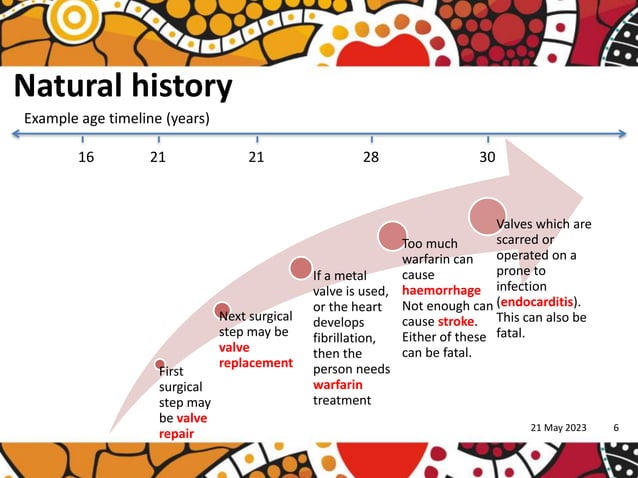 Natural history

Example age timeline (years)

16

21

21

28

30

First surgical step may be valve repair

Next surgical step may be valve replacement

If a metal valve is used, or the heart develops fibrillation, then the person needs warfarin treatment

Too much warfarin can cause haemorrhage Not enough can cause stroke. Either of these can be fatal.

Valves which are scarred or operated on a prone to infection (endocarditis). This can also be fatal.

21 May 2023

6